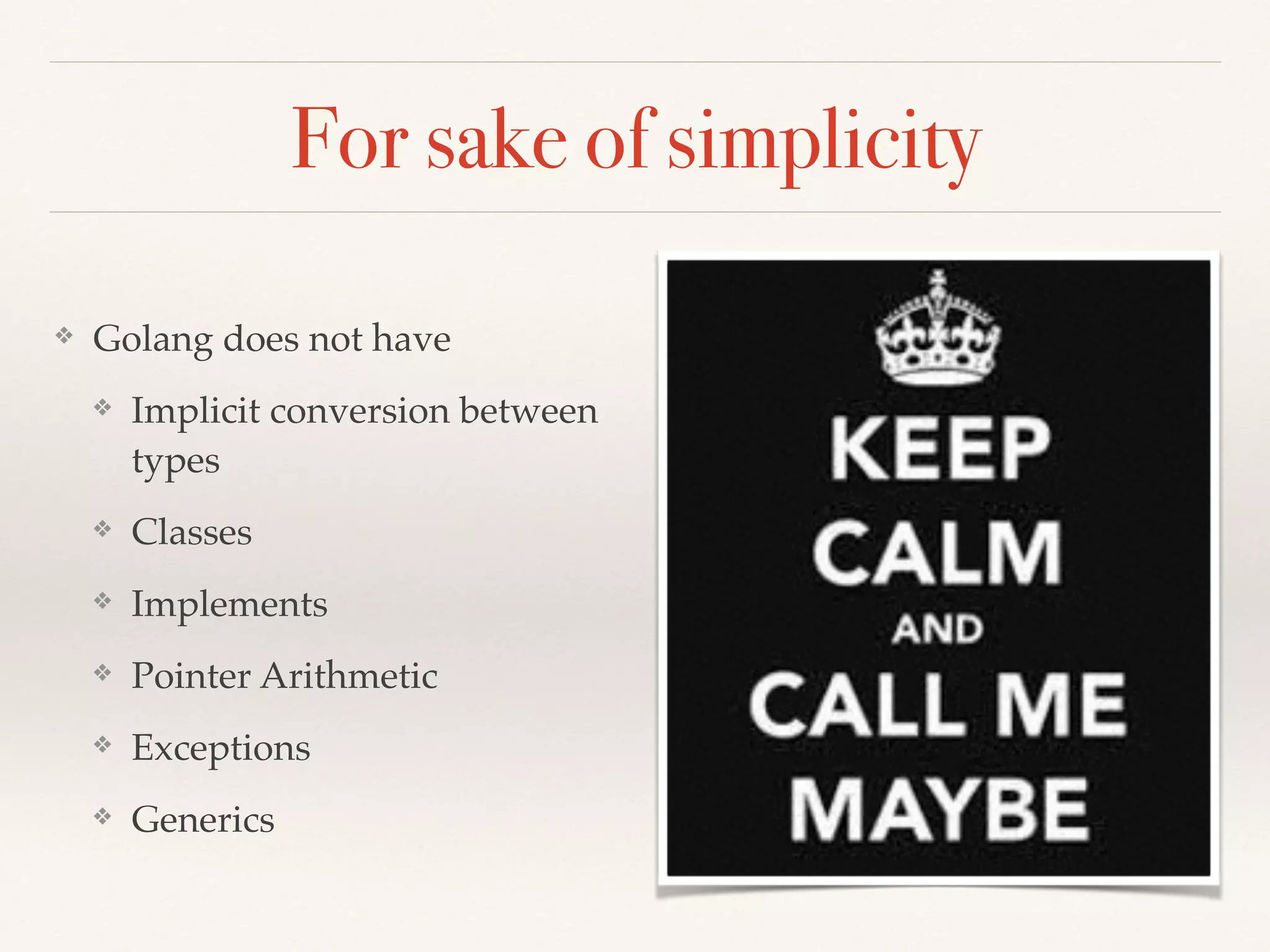 For sake of simplicity

❖ Golang does not have
  ❖ Implicit conversion between types
  ❖ Classes
  ❖ Implements
  ❖ Pointer Arithmetic
  ❖ Exceptions
  ❖ Generics

KEEP
CALM
AND
CALL ME
MAYBE